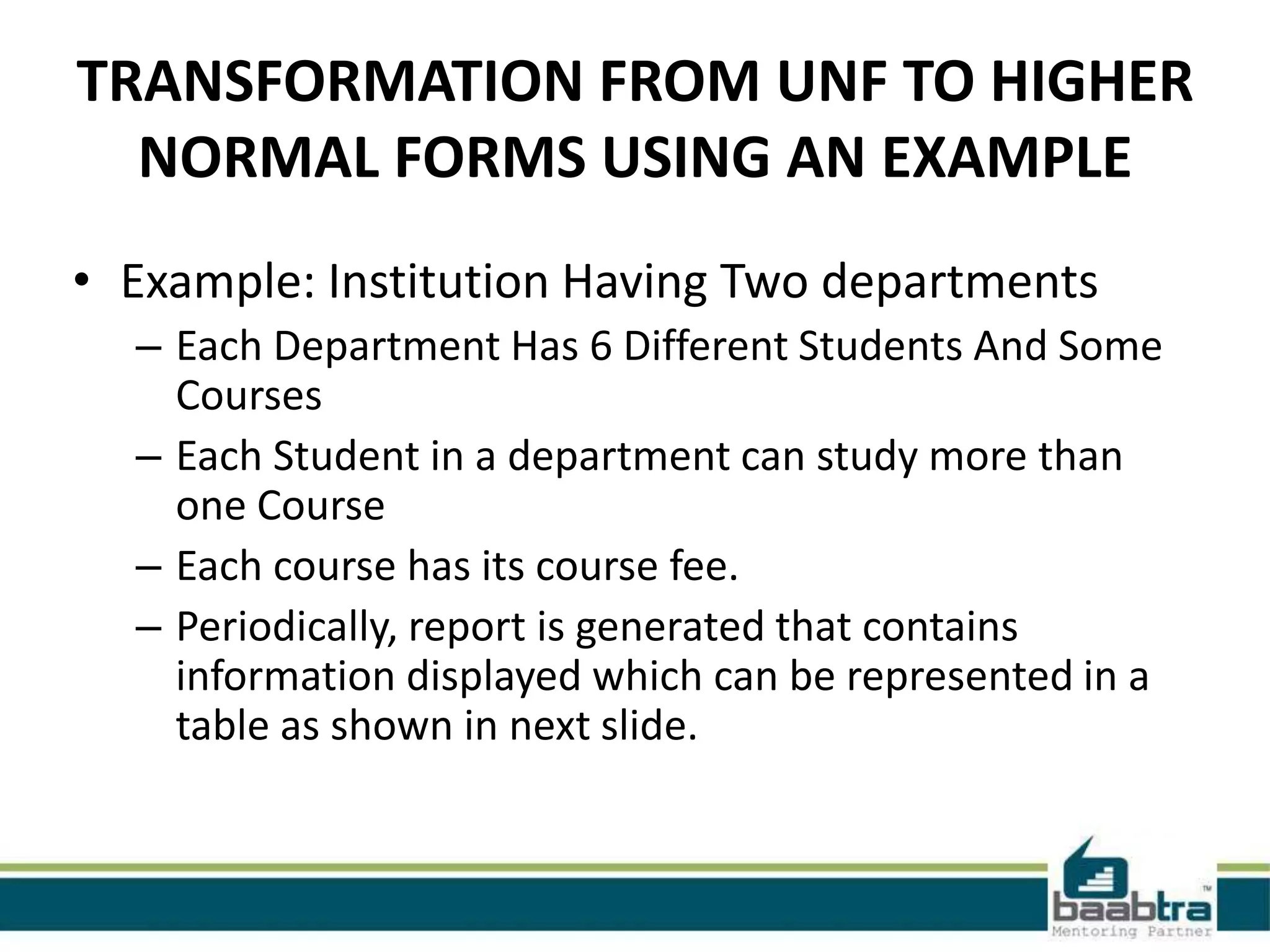 TRANSFORMATION FROM UNF TO HIGHER NORMAL FORMS USING AN EXAMPLE

• Example: Institution Having Two departments
– Each Department Has 6 Different Students And Some Courses
– Each Student in a department can study more than one Course
– Each course has its course fee.
– Periodically, report is generated that contains information displayed which can be represented in a table as shown in next slide.

baabtra™
Mentoring Partner